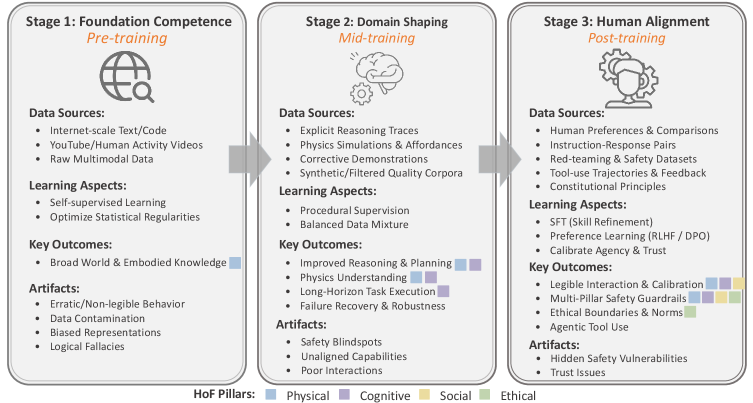 Stage 1: Foundation Competence
Pre-training

Data Sources:
- Internet-scale Text/Code
- YouTube/Human Activity Videos
- Raw Multimodal Data

Learning Aspects:
- Self-supervised Learning
- Optimize Statistical Regularities

Key Outcomes:
- Broad World & Embodied Knowledge

Artifacts:
- Erratic/Non-legible Behavior
- Data Contamination
- Biased Representations
- Logical Fallacies

Stage 2: Domain Shaping
Mid-training

Data Sources:
- Explicit Reasoning Traces
- Physics Simulations & Affordances
- Corrective Demonstrations
- Synthetic/Filtered Quality Corpora

Learning Aspects:
- Procedural Supervision
- Balanced Data Mixture

Key Outcomes:
- Improved Reasoning & Planning
- Physics Understanding
- Long-Horizon Task Execution
- Failure Recovery & Robustness

Artifacts:
- Safety Blindspots
- Unaligned Capabilities
- Poor Interactions

Stage 3: Human Alignment
Post-training

Data Sources:
- Human Preferences & Comparisons
- Instruction-Response Pairs
- Red-teaming & Safety Datasets
- Tool-use Trajectories & Feedback
- Constitutional Principles

Learning Aspects:
- SFT (Skill Refinement)
- Preference Learning (RLHF / DPO)
- Calibrate Agency & Trust

Key Outcomes:
- Legible Interaction & Calibration
- Multi-Pillar Safety Guardrails
- Ethical Boundaries & Norms
- Agentic Tool Use

Artifacts:
- Hidden Safety Vulnerabilities
- Trust Issues

HoF Pillars: Physical Cognitive Social Ethical